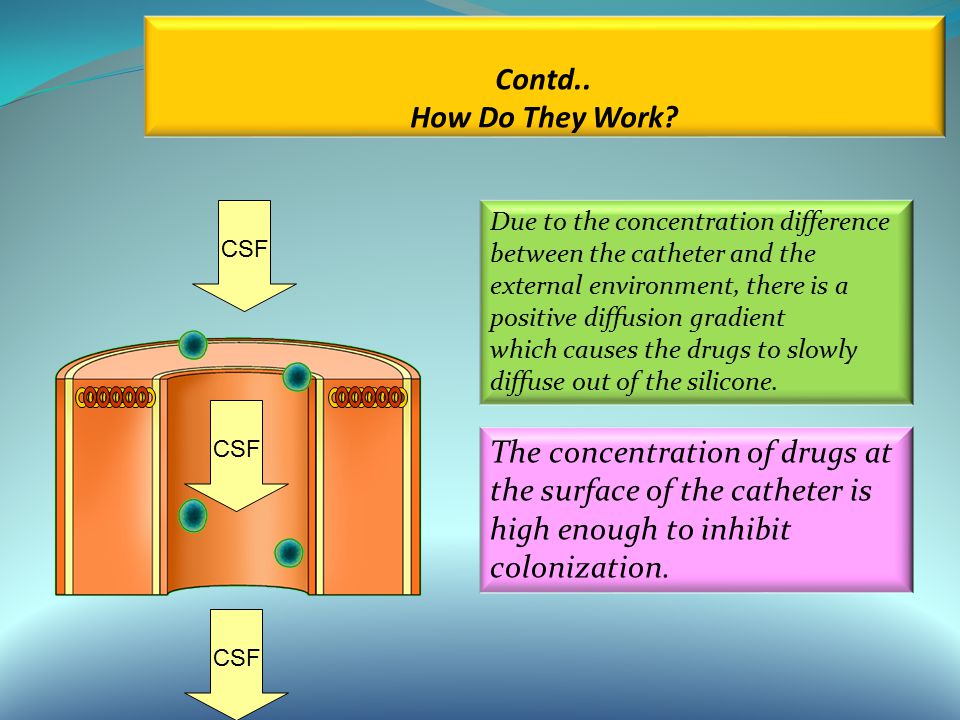 Contd..
How Do They Work?

CSF

CSF

CSF

Due to the concentration difference between the catheter and the external environment, there is a positive diffusion gradient which causes the drugs to slowly diffuse out of the silicone.

The concentration of drugs at the surface of the catheter is high enough to inhibit colonization.